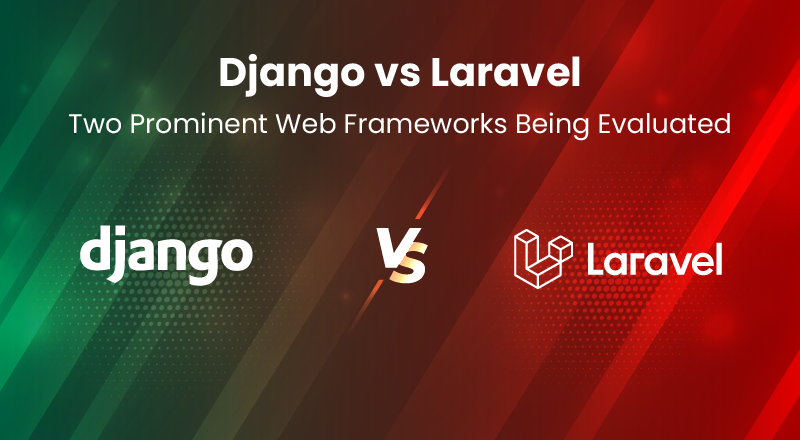 Django vs Laravel
Two Prominent Web Frameworks Being Evaluated

django

VS

Laravel